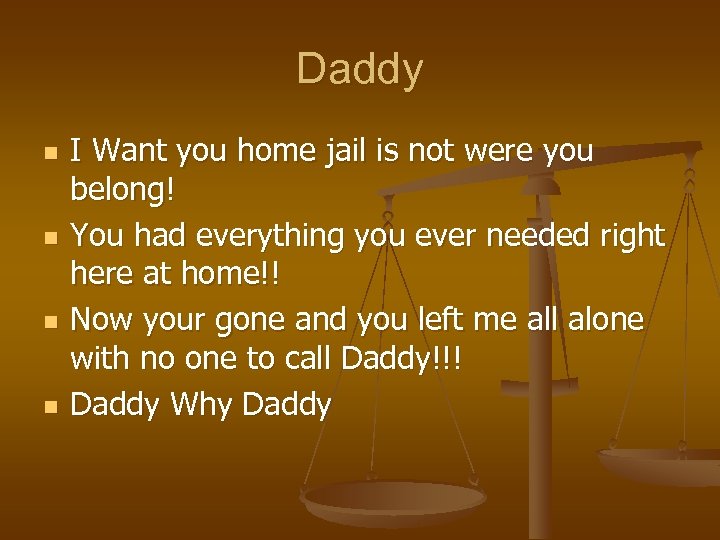 Daddy

- I Want you home jail is not were you belong!
- You had everything you ever needed right here at home!!
- Now your gone and you left me all alone with no one to call Daddy!!!
- Daddy Why Daddy